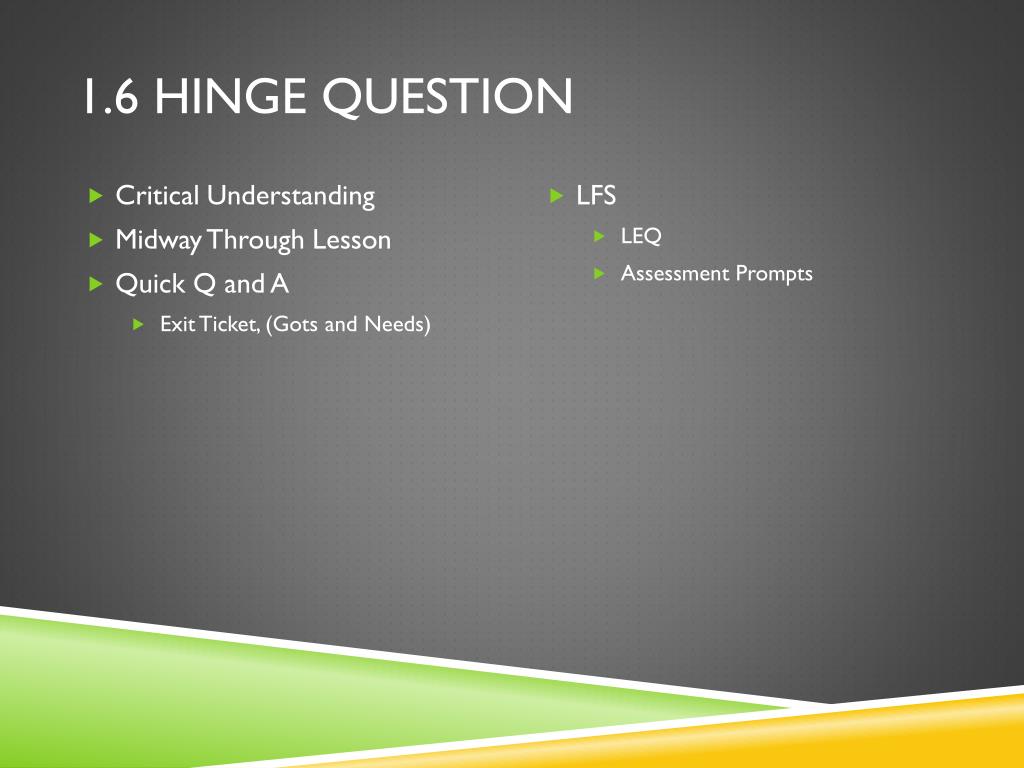 1.6 HINGE QUESTION

Critical Understanding
Midway Through Lesson
Quick Q and A
Exit Ticket, (Gots and Needs)

LFS
LEQ
Assessment Prompts